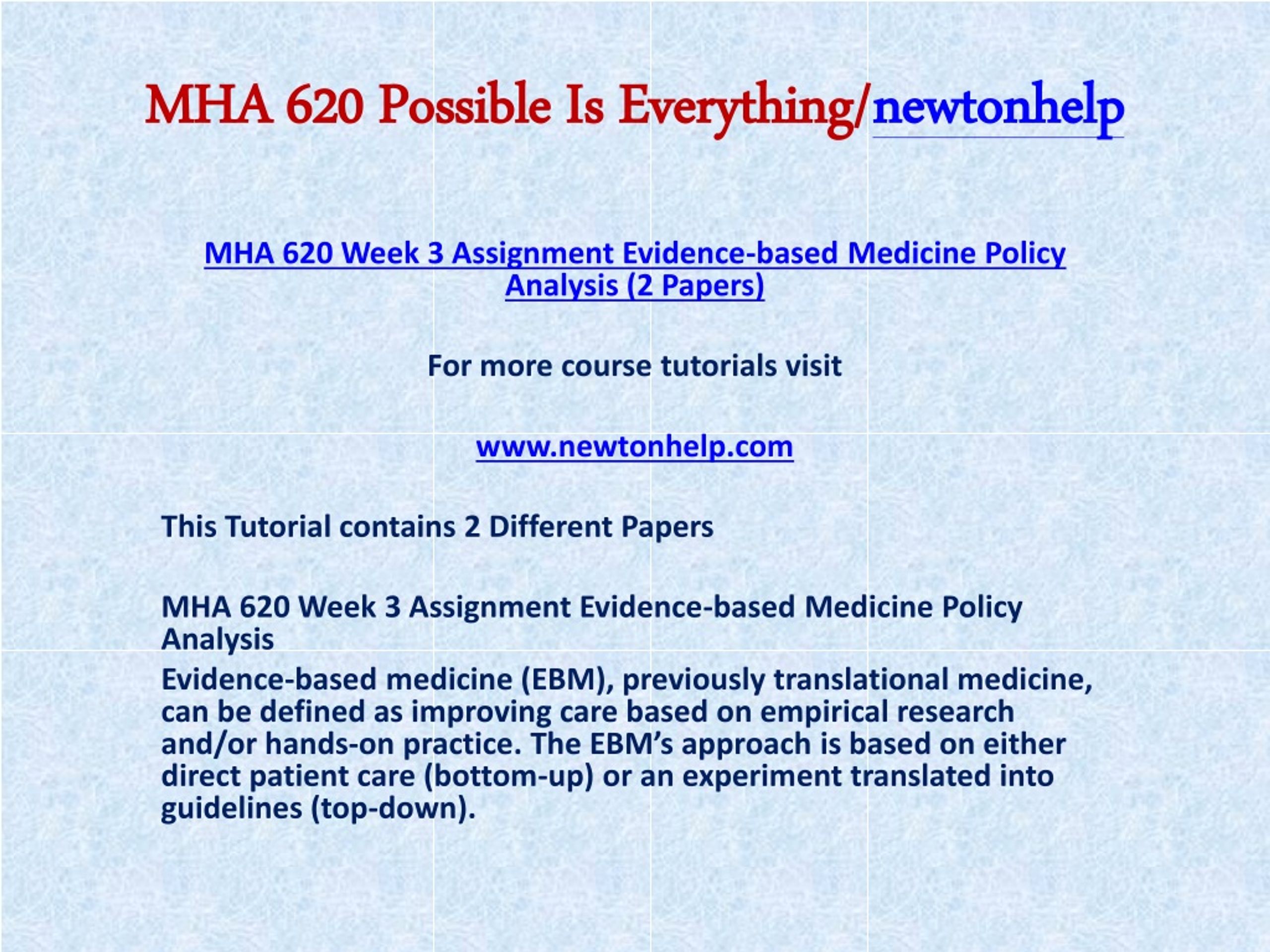 MHA 620 Possible Is Everything/newtonhelp

MHA 620 Week 3 Assignment Evidence-based Medicine Policy Analysis (2 Papers)

For more course tutorials visit

www.newtonhelp.com

This Tutorial contains 2 Different Papers

MHA 620 Week 3 Assignment Evidence-based Medicine Policy Analysis

Evidence-based medicine (EBM), previously translational medicine, can be defined as improving care based on empirical research and/or hands-on practice. The EBM's approach is based on either direct patient care (bottom-up) or an experiment translated into guidelines (top-down).